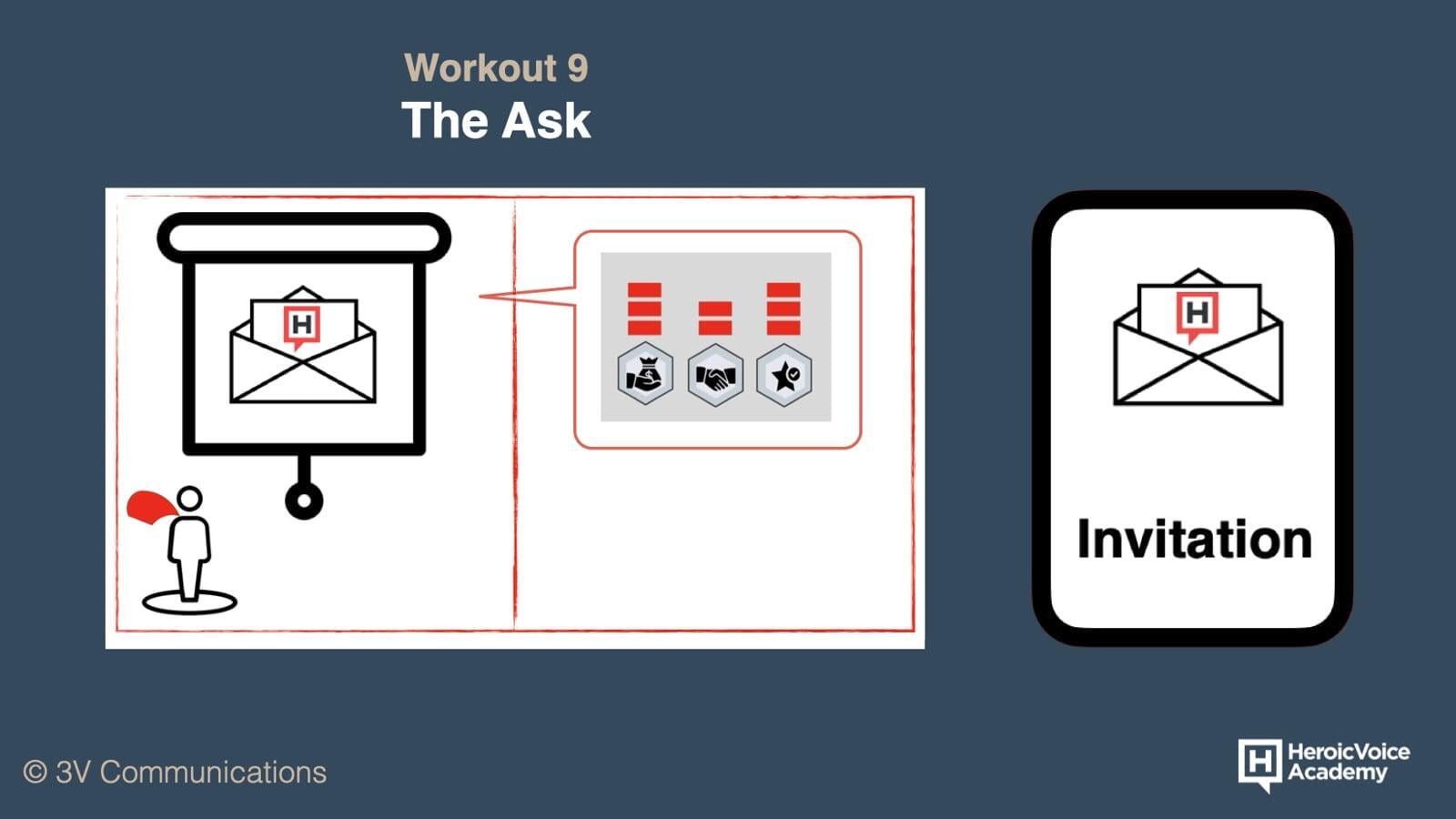 Workout 9
The Ask

H

H

Invitation

© 3V Communications

H HeroicVoice Academy